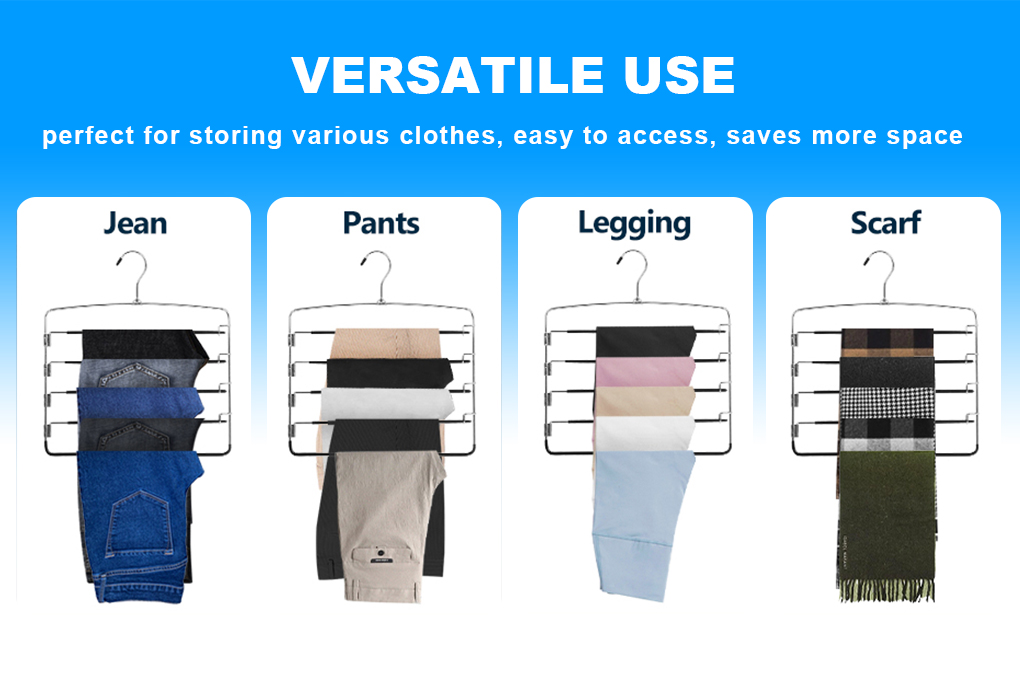 VERSATILE USE

perfect for storing various clothes, easy to access, saves more space

Jean

Pants

Legging

Scarf